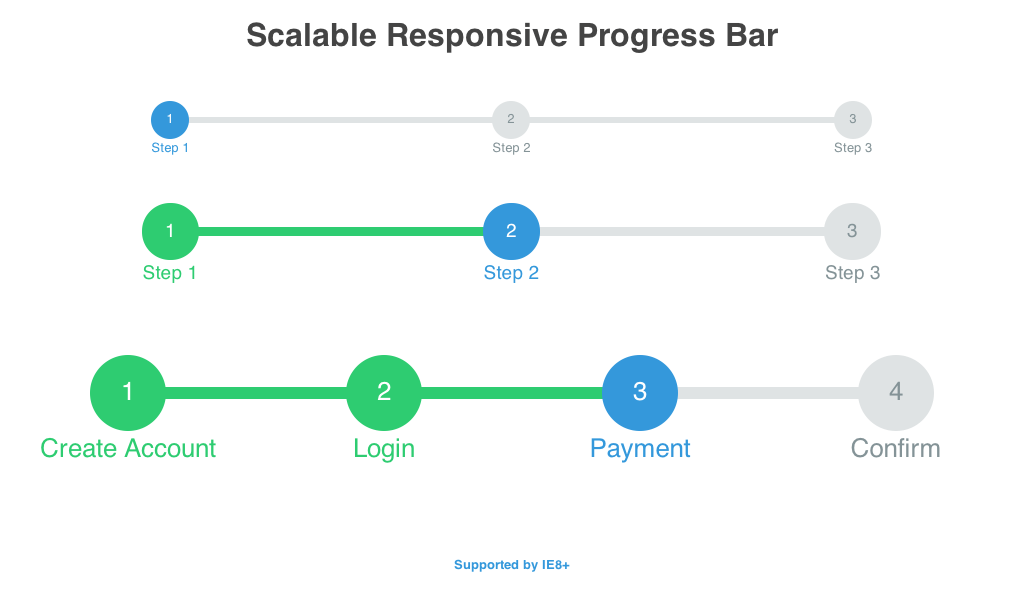 Scalable Responsive Progress Bar

1
Step 1
2
Step 2
3
Step 3

1
Step 1
2
Step 2
3
Step 3

1
Create Account
2
Login
3
Payment
4
Confirm

Supported by IE8+